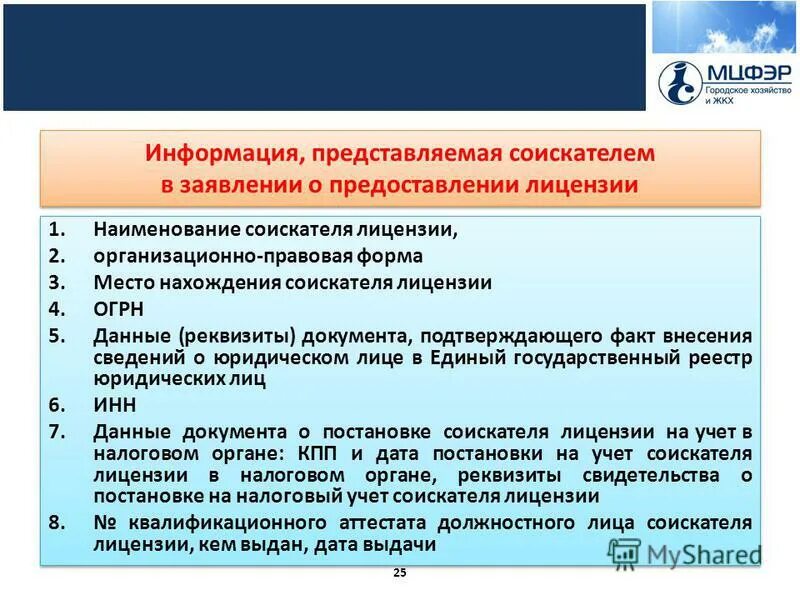 МЦФЭР
Городское хозяйство и ЖКХ

Информация, представляемая соискателем в заявлении о предоставлении лицензии

1. Наименование соискателя лицензии,
2. организационно-правовая форма
3. Место нахождения соискателя лицензии
4. ОГРН
5. Данные (реквизиты) документа, подтверждающего факт внесения сведений о юридическом лице в Единый государственный реестр юридических лиц
6. ИНН
7. Данные документа о постановке соискателя лицензии на учет в налоговом органе: КПП и дата постановки на учет соискателя лицензии в налоговом органе, реквизиты свидетельства о постановке на налоговый учет соискателя лицензии
8. № квалификационного аттестата должностного лица соискателя лицензии, кем выдан, дата выдачи

MyShared

25